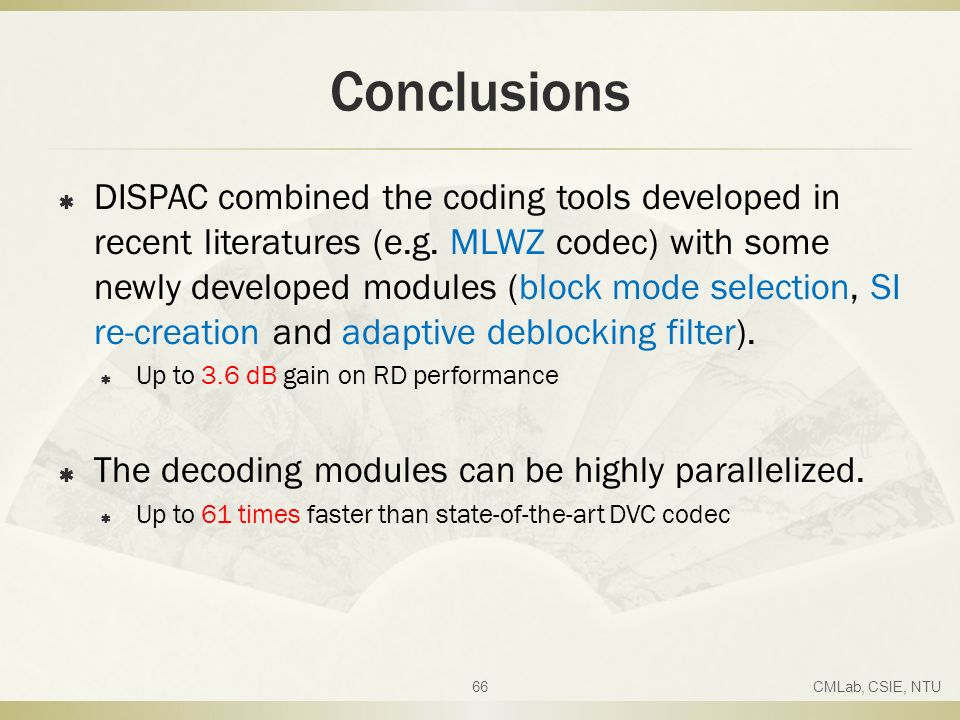 Conclusions

DISPAC combined the coding tools developed in recent literatures (e.g. MLWZ codec) with some newly developed modules (block mode selection, SI re-creation and adaptive deblocking filter).

Up to 3.6 dB gain on RD performance

The decoding modules can be highly parallelized.

Up to 61 times faster than state-of-the-art DVC codec

66

CMLab, CSIE, NTU